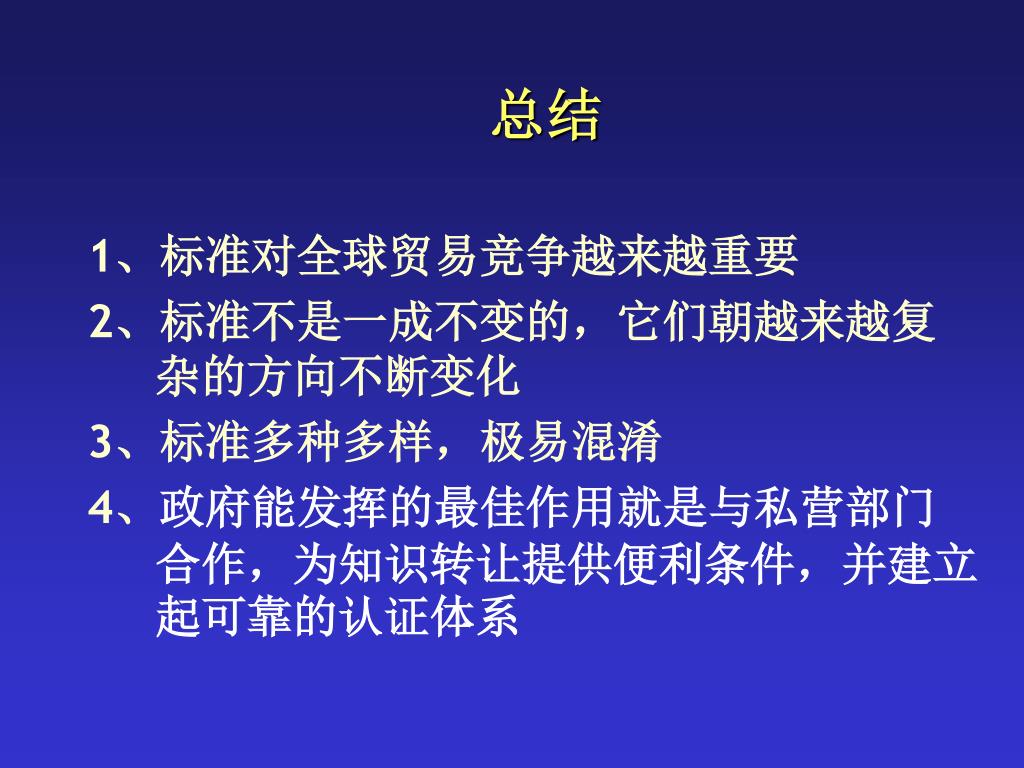 总结

1、标准对全球贸易竞争越来越重要

2、标准不是一成不变的，它们朝越来越复杂的方向不断变化

3、标准多种多样，极易混淆

4、政府能发挥的最佳作用就是与私营部门合作，为知识转让提供便利条件，并建立起可靠的认证体系